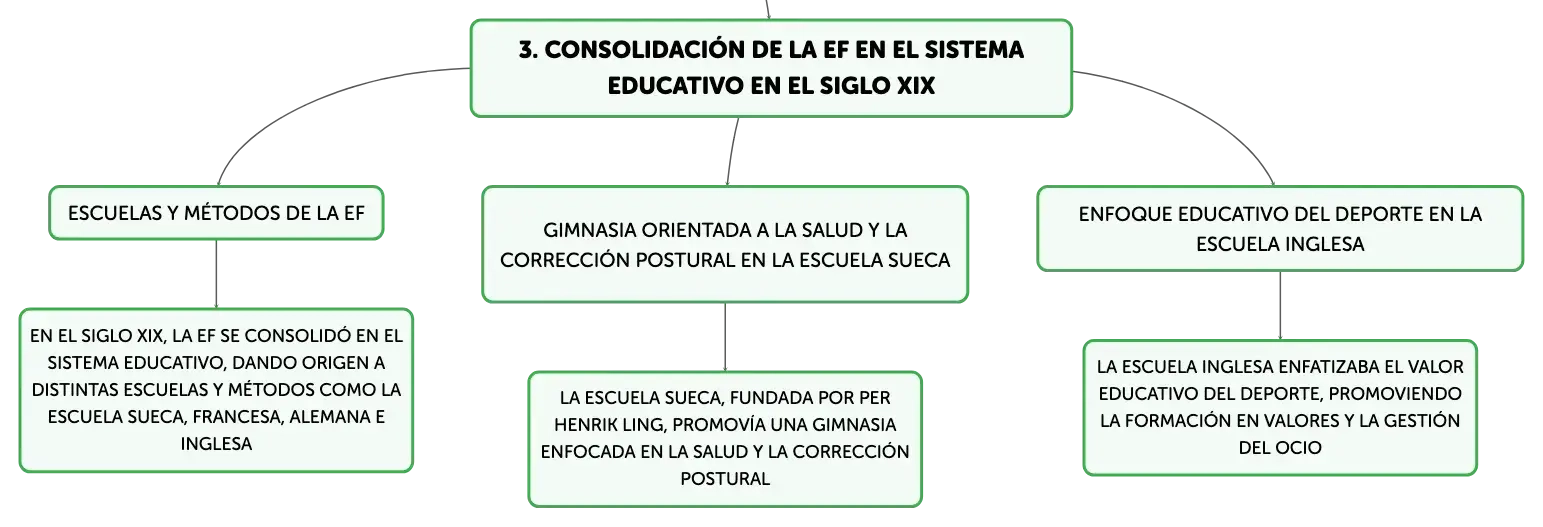 3. CONSOLIDACIÓN DE LA EF EN EL SISTEMA EDUCATIVO EN EL SIGLO XIX

ESCUELAS Y MÉTODOS DE LA EF

EN EL SIGLO XIX, LA EF SE CONSOLIDÓ EN EL SISTEMA EDUCATIVO, DANDO ORIGEN A DISTINTAS ESCUELAS Y MÉTODOS COMO LA ESCUELA SUECA, FRANCESA, ALEMANA E INGLESA

GIMNASIA ORIENTADA A LA SALUD Y LA CORRECCIÓN POSTURAL EN LA ESCUELA SUECA

LA ESCUELA SUECA, FUNDADA POR PER HENRIK LING, PROMOVÍA UNA GIMNASIA ENFOCADA EN LA SALUD Y LA CORRECCIÓN POSTURAL

ENFOQUE EDUCATIVO DEL DEPORTE EN LA ESCUELA INGLESA

LA ESCUELA INGLESA ENFATIZABA EL VALOR EDUCATIVO DEL DEPORTE, PROMOVIENDO LA FORMACIÓN EN VALORES Y LA GESTIÓN DEL OCIO